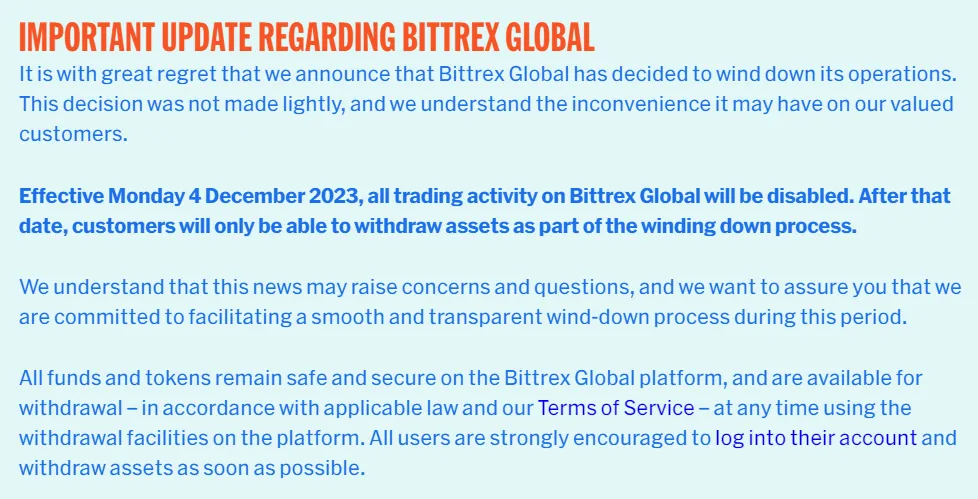 IMPORTANT UPDATE REGARDING BITTREX GLOBAL

It is with great regret that we announce that Bittrex Global has decided to wind down its operations. This decision was not made lightly, and we understand the inconvenience it may have on our valued customers.

Effective Monday 4 December 2023, all trading activity on Bittrex Global will be disabled. After that date, customers will only be able to withdraw assets as part of the winding down process.

We understand that this news may raise concerns and questions, and we want to assure you that we are committed to facilitating a smooth and transparent wind-down process during this period.

All funds and tokens remain safe and secure on the Bittrex Global platform, and are available for withdrawal – in accordance with applicable law and our Terms of Service – at any time using the withdrawal facilities on the platform. All users are strongly encouraged to log into their account and withdraw assets as soon as possible.